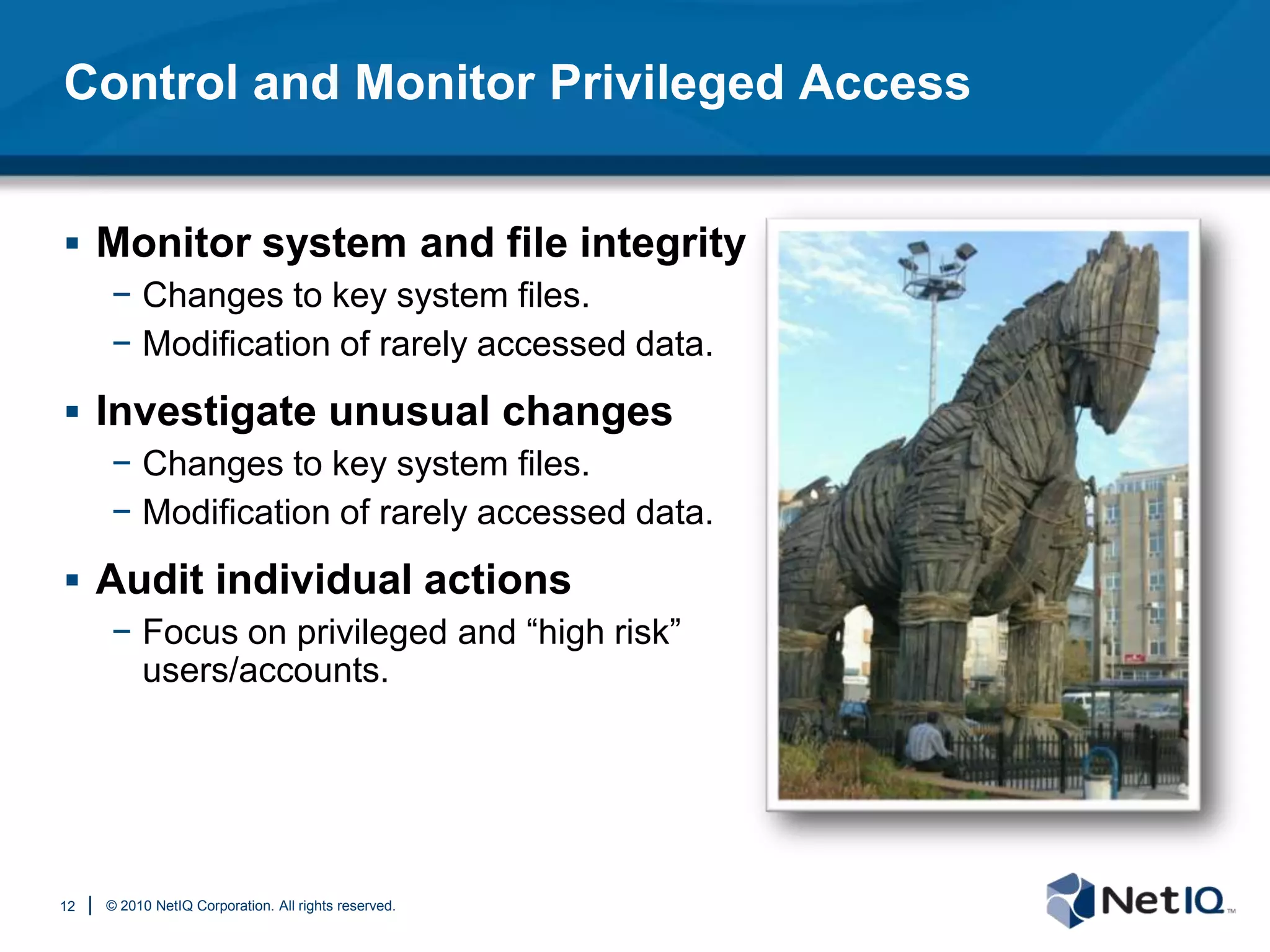 Control and Monitor Privileged Access

▪ Monitor system and file integrity
– Changes to key system files.
– Modification of rarely accessed data.

▪ Investigate unusual changes
– Changes to key system files.
– Modification of rarely accessed data.

▪ Audit individual actions
– Focus on privileged and “high risk” users/accounts.

12 | © 2010 NetIQ Corporation. All rights reserved.

NetIQ™